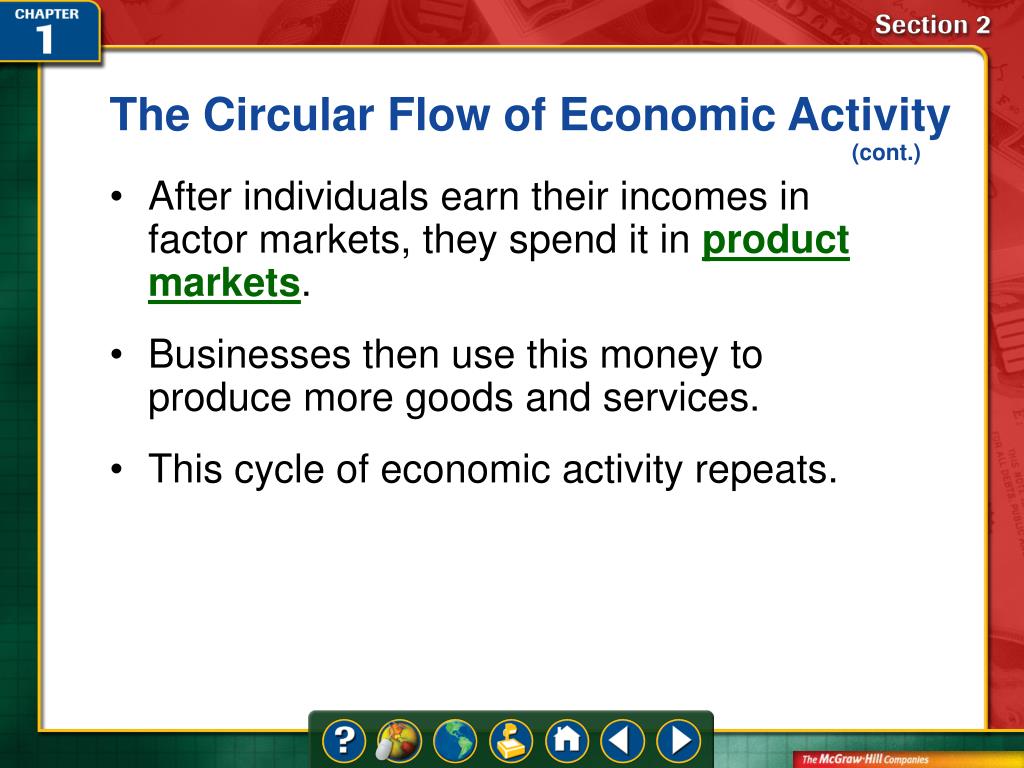 CHAPTER 1

Section 2

The Circular Flow of Economic Activity (cont.)

• After individuals earn their incomes in factor markets, they spend it in product markets.

• Businesses then use this money to produce more goods and services.

• This cycle of economic activity repeats.

?

The McGraw-Hill Companies